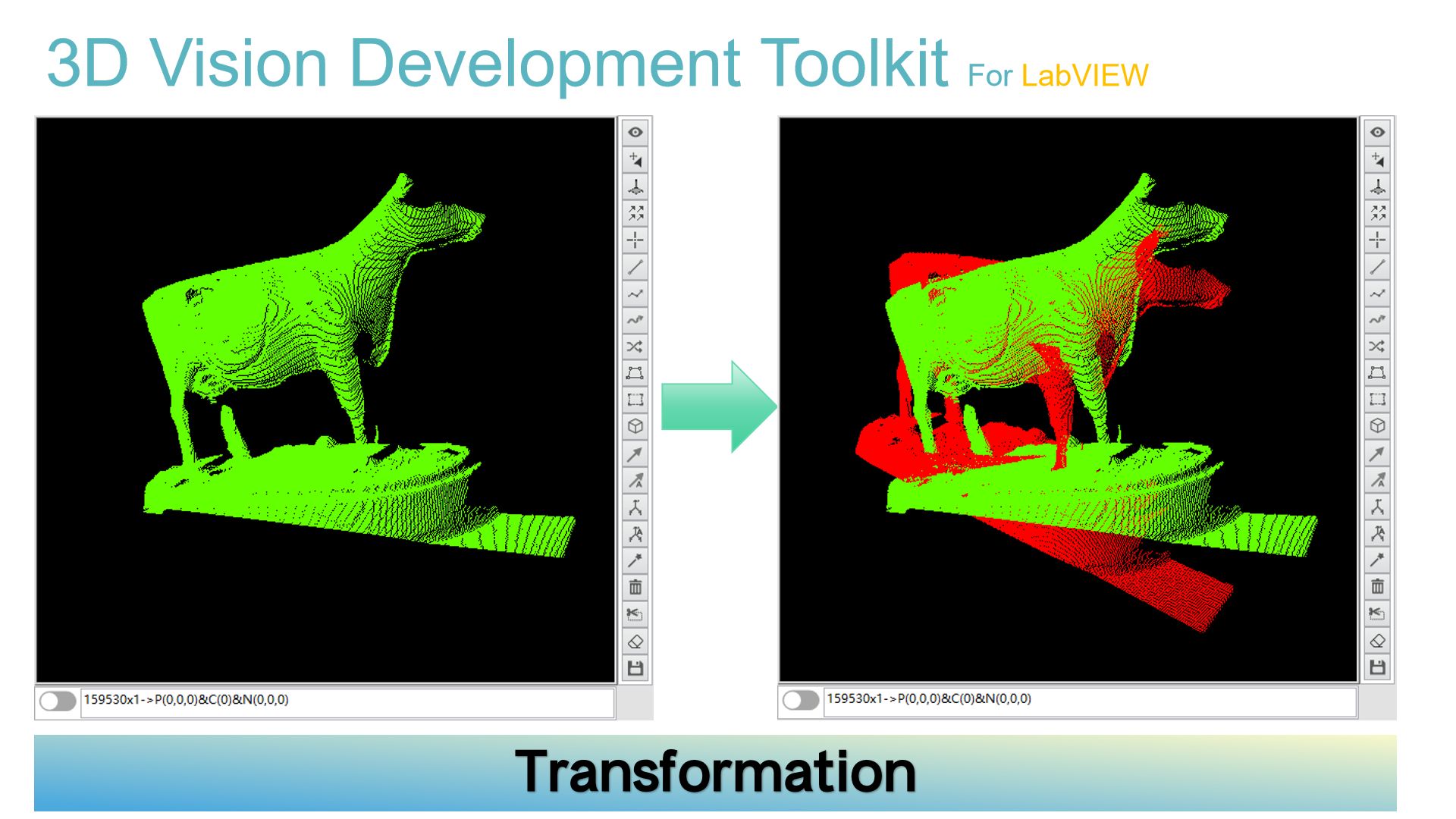 3D Vision Development Toolkit For LabVIEW

159530x1->P(0,0,0)&C(0)&N(0,0,0)

159530x1->P(0,0,0)&C(0)&N(0,0,0)

Transformation